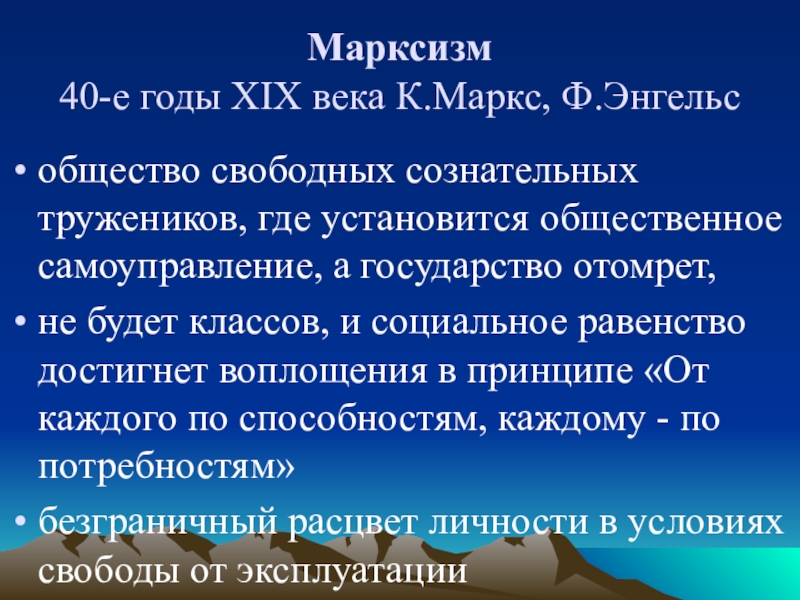 Марксизм
40-е годы XIX века К.Маркс, Ф.Энгельс

• общество свободных сознательных тружеников, где установится общественное самоуправление, а государство отомрет,
• не будет классов, и социальное равенство достигнет воплощения в принципе «От каждого по способностям, каждому - по потребностям»
• безграничный расцвет личности в условиях свободы от эксплуатации